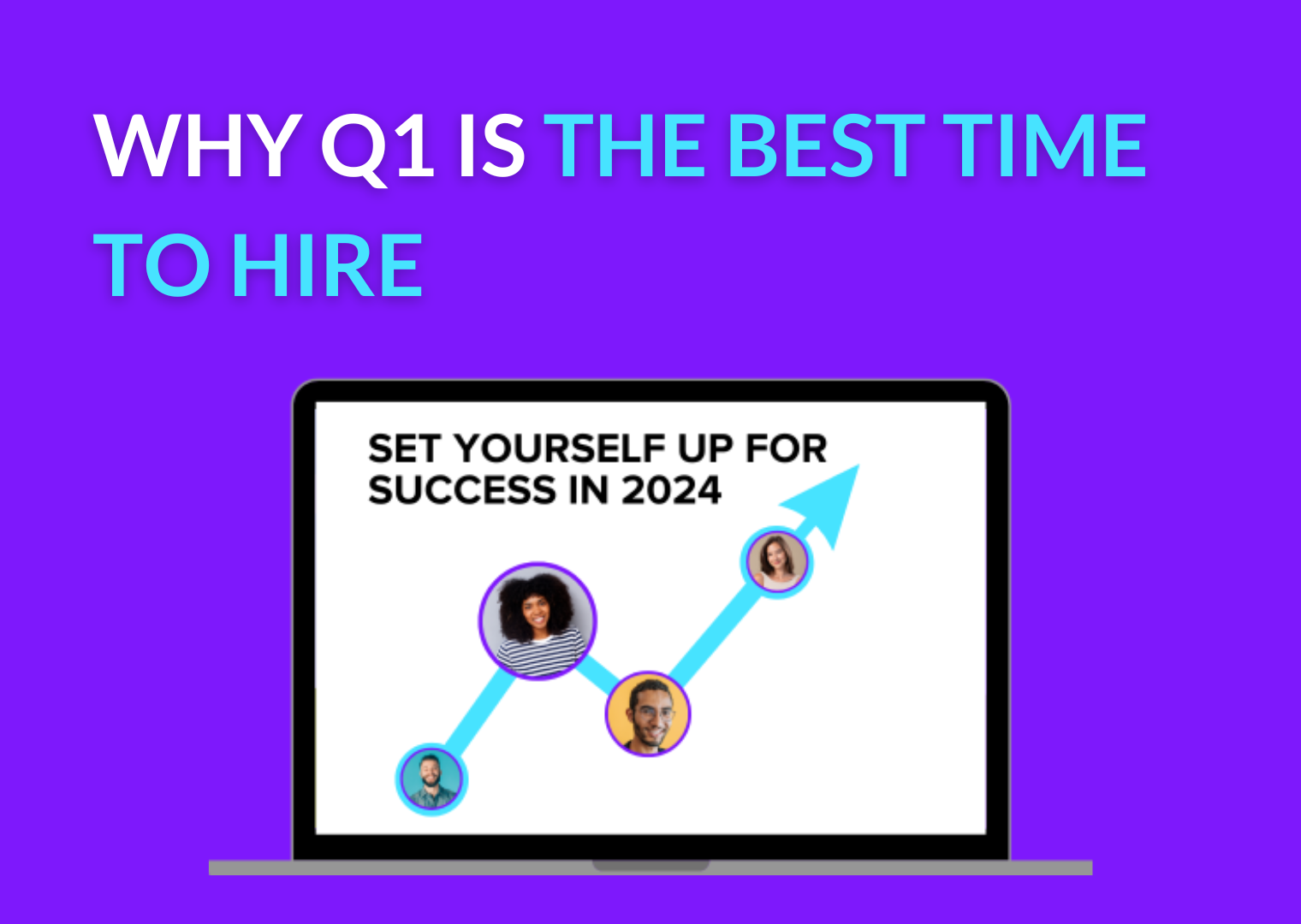 WHY Q1 IS THE BEST TIME TO HIRE

SET YOURSELF UP FOR SUCCESS IN 2024